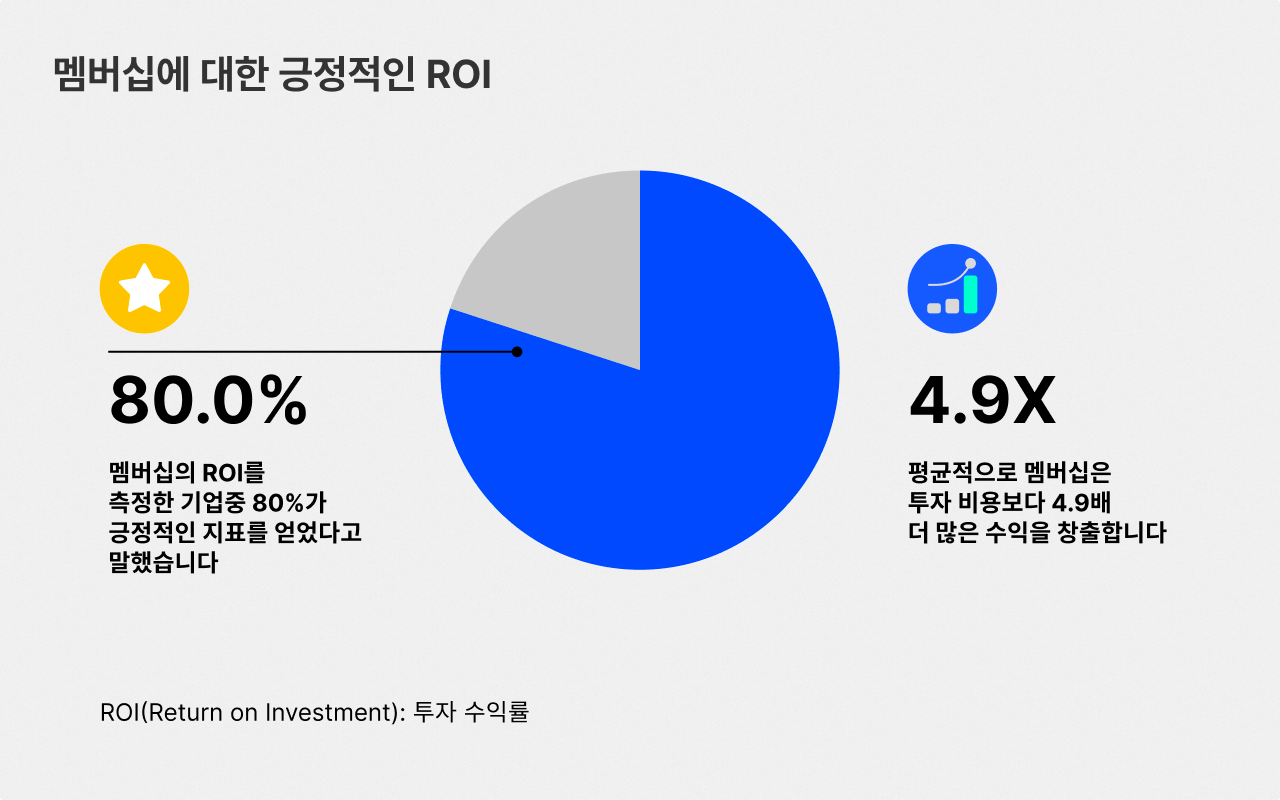 멤버십에 대한 긍정적인 ROI

80.0%

멤버십의 ROI를 측정한 기업중 80%가 긍정적인 지표를 얻었다고 말했습니다

4.9X

평균적으로 멤버십은 투자 비용보다 4.9배 더 많은 수익을 창출합니다

ROI(Return on Investment): 투자 수익률